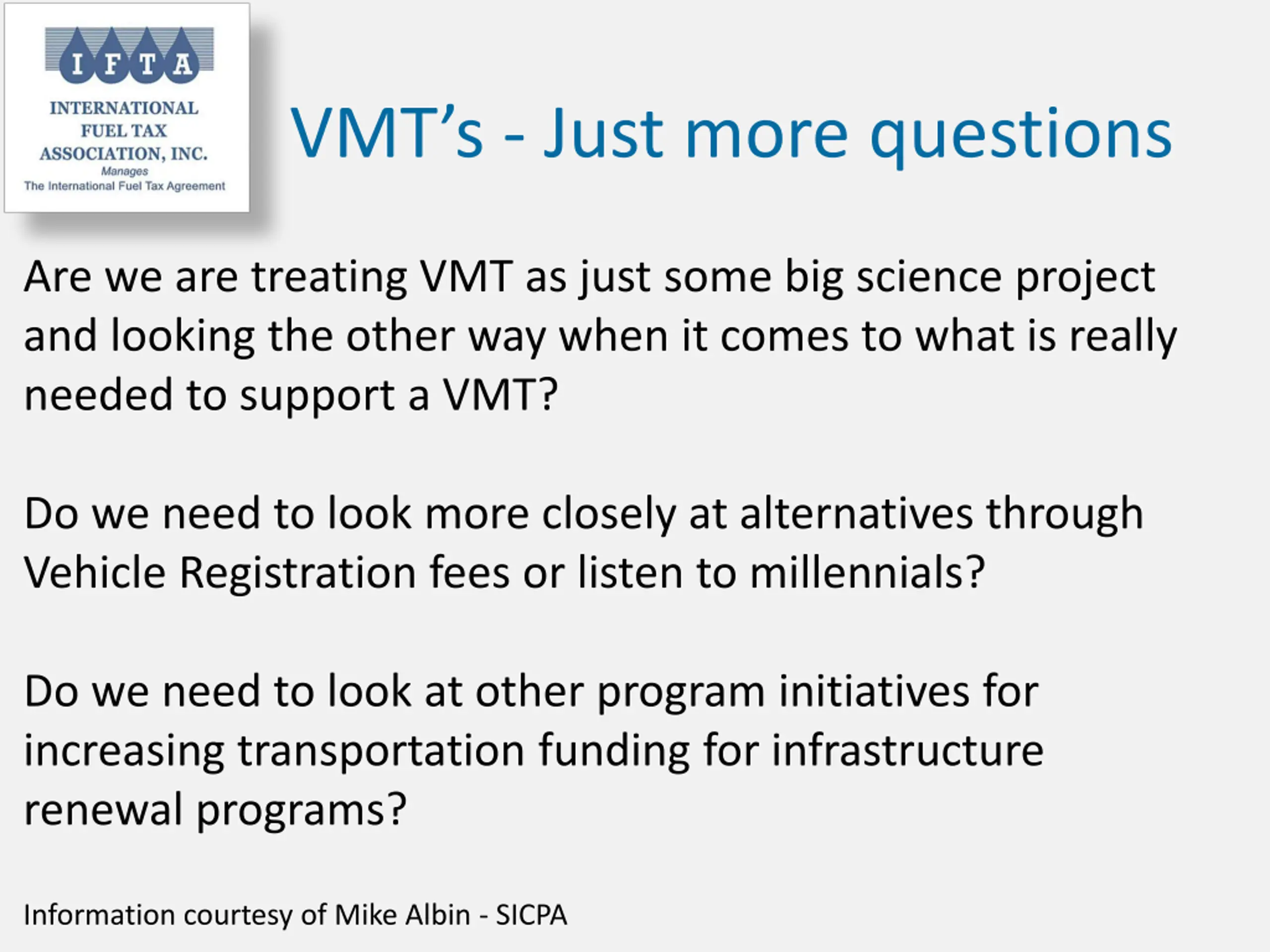 I F T A
INTERNATIONAL FUEL TAX ASSOCIATION, INC.
Manages
The International Fuel Tax Agreement

VMT's - Just more questions

Are we are treating VMT as just some big science project and looking the other way when it comes to what is really needed to support a VMT?

Do we need to look more closely at alternatives through Vehicle Registration fees or listen to millennials?

Do we need to look at other program initiatives for increasing transportation funding for infrastructure renewal programs?

Information courtesy of Mike Albin - SICPA